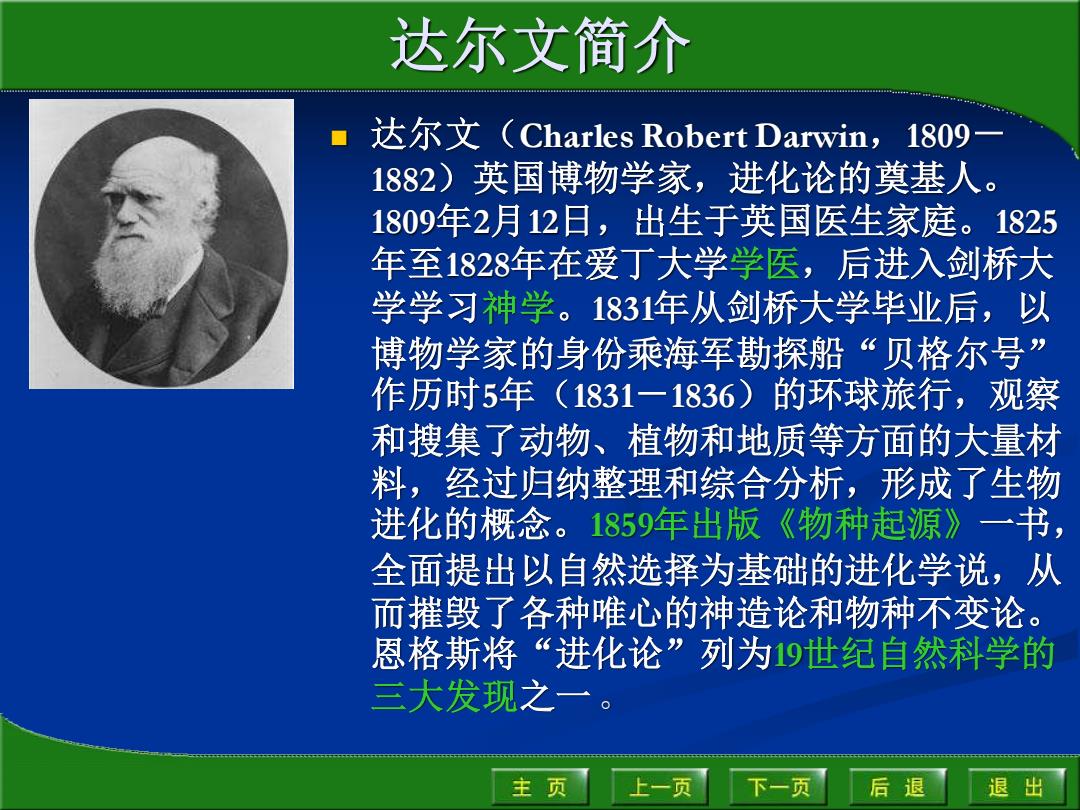 达尔文简介

达尔文（Charles Robert Darwin，1809－1882）英国博物学家，进化论的奠基人。1809年2月12日，出生于英国医生家庭。1825年至1828年在爱丁大学学医，后进入剑桥大学学习神学。1831年从剑桥大学毕业后，以博物学家的身份乘海军勘探船“贝格尔号”作历时5年（1831－1836）的环球旅行，观察和搜集了动物、植物和地质等方面的大量材料，经过归纳整理和综合分析，形成了生物进化的概念。1859年出版《物种起源》一书，全面提出以自然选择为基础的进化学说，从而摧毁了各种唯心的神造论和物种不变论。恩格斯将“进化论”列为19世纪自然科学的三大发现之一。

主 页　上一页　下一页　后 退　退 出